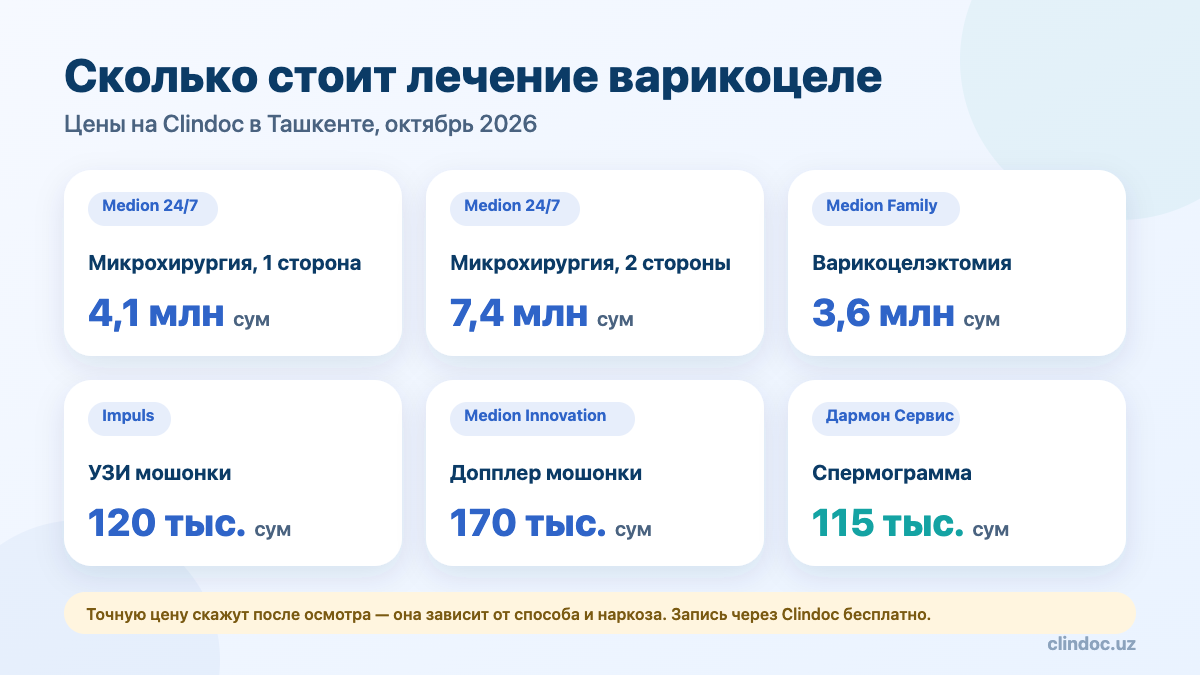 Сколько стоит лечение варикоцеле

Цены на Clindoc в Ташкенте, октябрь 2026

Medion 24/7

Микрохирургия, 1 сторона

4,1 млн сум

Medion 24/7

Микрохирургия, 2 стороны

7,4 млн сум

Medion Family

Варикоцелэктомия

3,6 млн сум

Impuls

УЗИ мошонки

120 тыс. сум

Medion Innovation

Допплер мошонки

170 тыс. сум

Дармон Сервис

Спермограмма

115 тыс. сум

Точную цену скажут после осмотра — она зависит от способа и наркоза. Запись через Clindoc бесплатно.

clindoc.uz